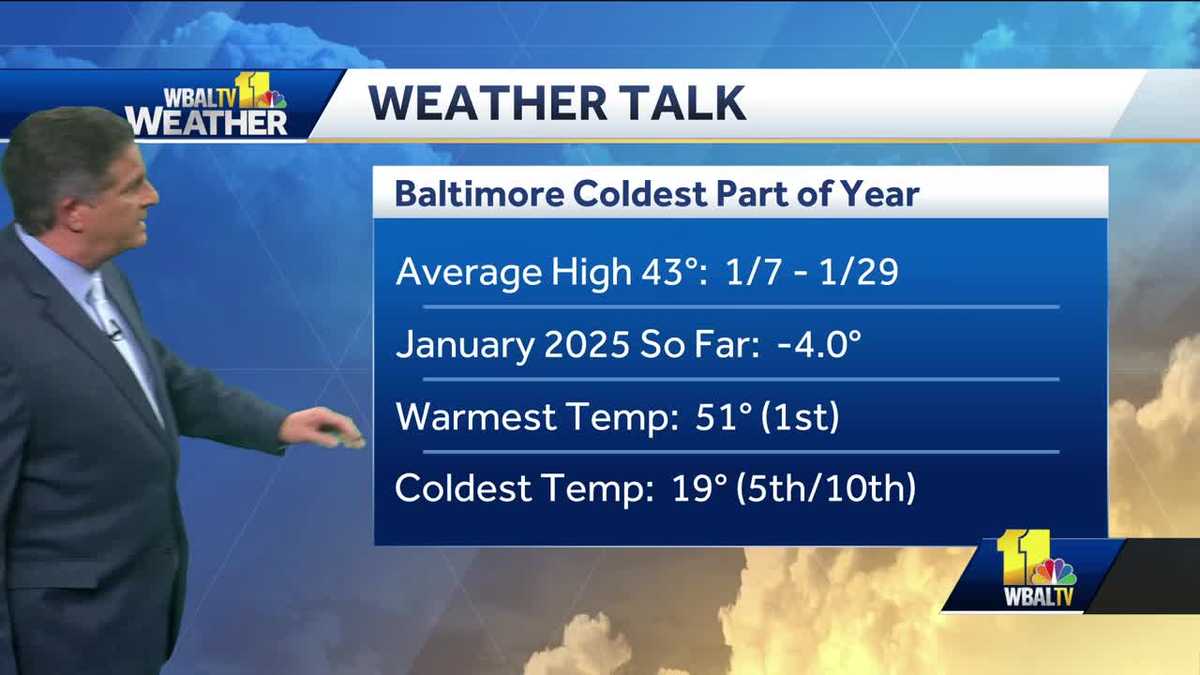 WBALTV 11 WEATHER

WEATHER TALK

Baltimore Coldest Part of Year

Average High 43°: 1/7 - 1/29

January 2025 So Far: -4.0°

Warmest Temp: 51° (1st)

Coldest Temp: 19° (5th/10th)

11 WBALTV